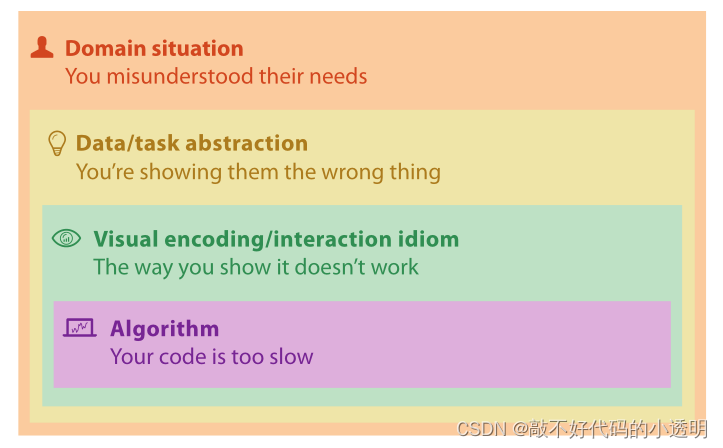 Domain situation
You misunderstood their needs

Data/task abstraction
You're showing them the wrong thing

Visual encoding/interaction idiom
The way you show it doesn't work

Algorithm
Your code is too slow

CSDN @敲不好代码的小透明